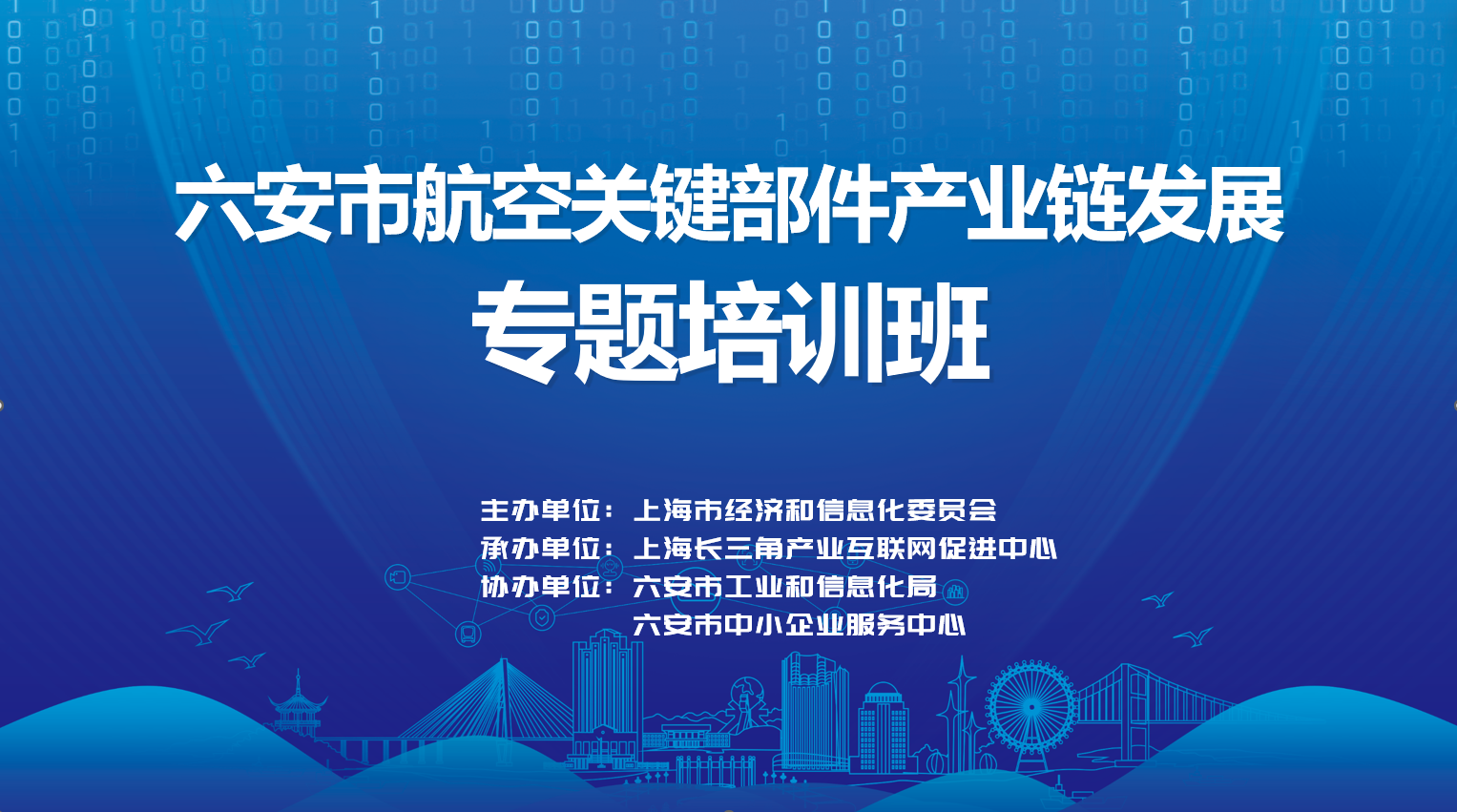 六安市航空关键部件产业链发展
专题培训班

主办单位：上海市经济和信息化委员会
承办单位：上海长三角产业互联网促进中心
协办单位：六安市工业和信息化局
六安市中小企业服务中心